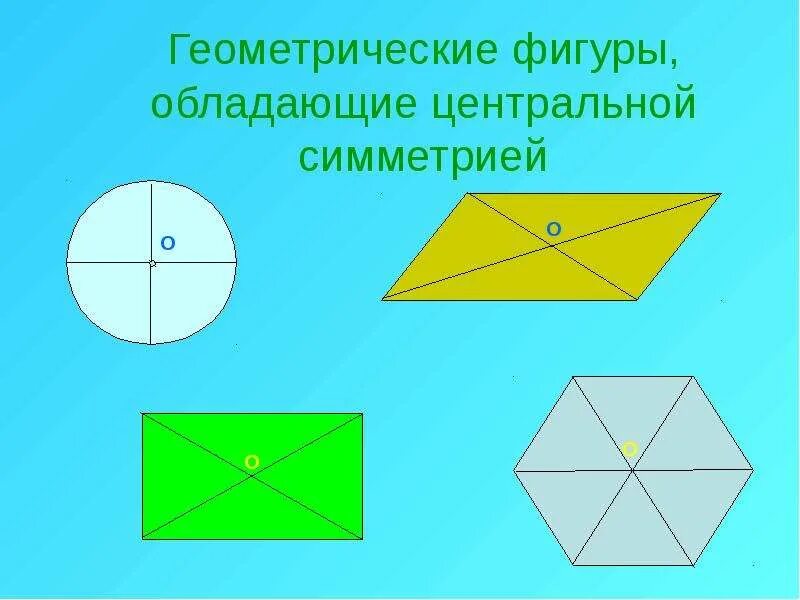 Геометрические фигуры, обладающие центральной симметрией

О

О

О

О